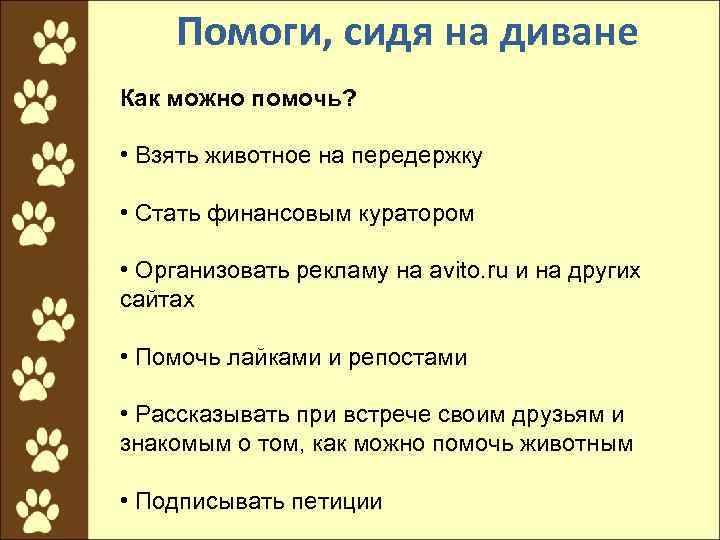 Помоги, сидя на диване

Как можно помочь?

• Взять животное на передержку

• Стать финансовым куратором

• Организовать рекламу на avito.ru и на других сайтах

• Помочь лайками и репостами

• Рассказывать при встрече своим друзьям и знакомым о том, как можно помочь животным

• Подписывать петиции